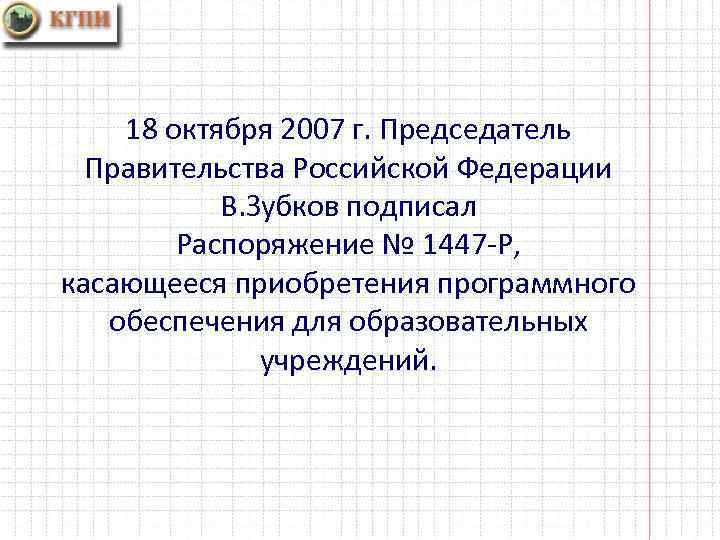 КГПИ

18 октября 2007 г. Председатель Правительства Российской Федерации В.Зубков подписал Распоряжение № 1447-Р, касающееся приобретения программного обеспечения для образовательных учреждений.